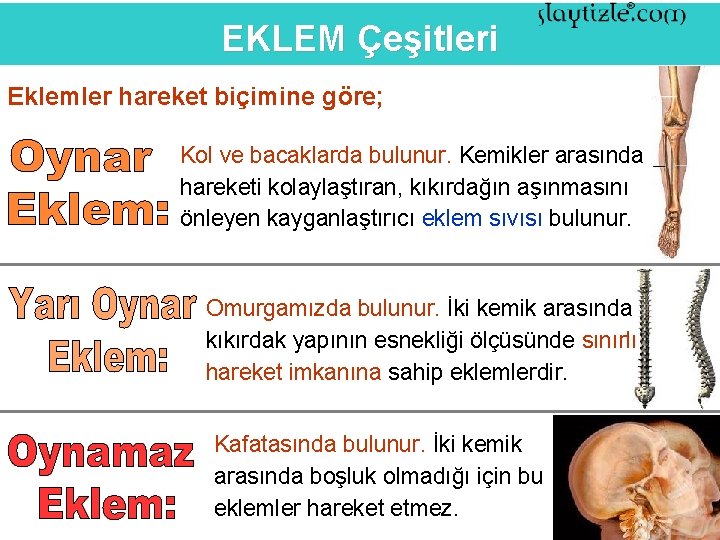 slaytizle.com

EKLEM Çeşitleri

Eklemler hareket biçimine göre;

Oynar Eklem:

Kol ve bacaklarda bulunur. Kemikler arasında hareketi kolaylaştıran, kıkırdağın aşınmasını önleyen kayganlaştırıcı eklem sıvısı bulunur.

Yarı Oynar Eklem:

Omurgamızda bulunur. İki kemik arasında kıkırdak yapının esnekliği ölçüsünde sınırlı hareket imkanına sahip eklemlerdir.

Oynamaz Eklem:

Kafatasında bulunur. İki kemik arasında boşluk olmadığı için bu eklemler hareket etmez.